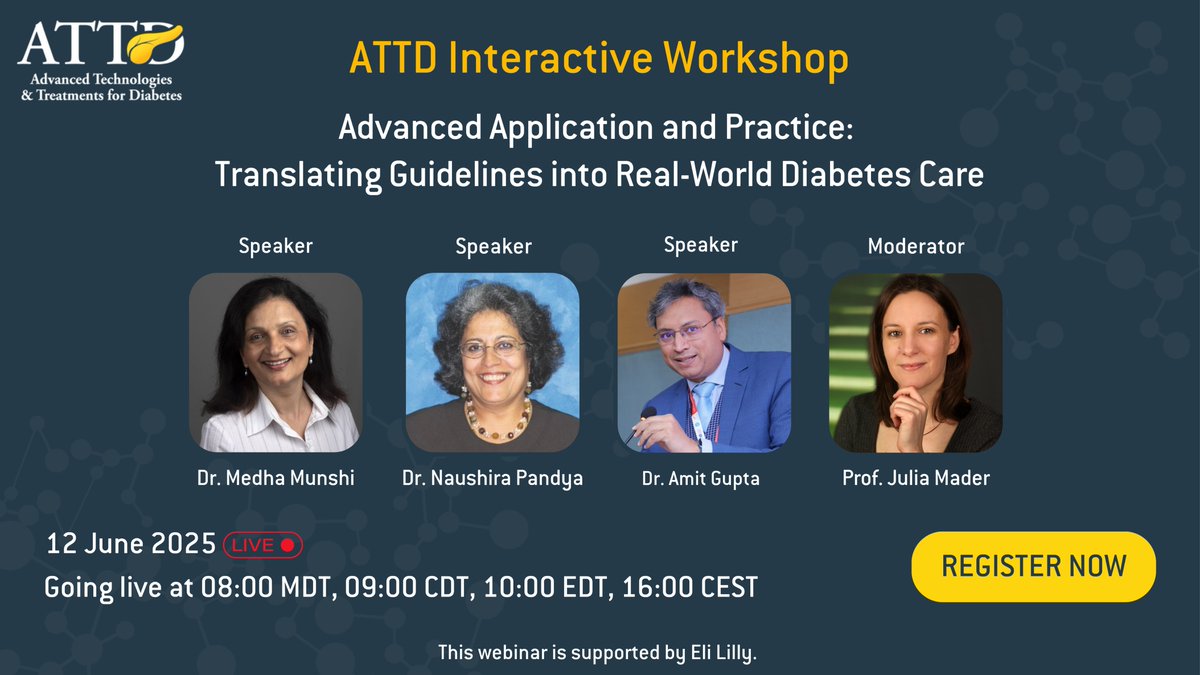 ATTD
Advanced Technologies & Treatments for Diabetes

ATTD Interactive Workshop

Advanced Application and Practice: Translating Guidelines into Real-World Diabetes Care

Speaker
Dr. Medha Munshi

Speaker
Dr. Naushira Pandya

Speaker
Dr. Amit Gupta

Moderator
Prof. Julia Mader

12 June 2025 LIVE
Going live at 08:00 MDT, 09:00 CDT, 10:00 EDT, 16:00 CEST

REGISTER NOW

This webinar is supported by Eli Lilly.